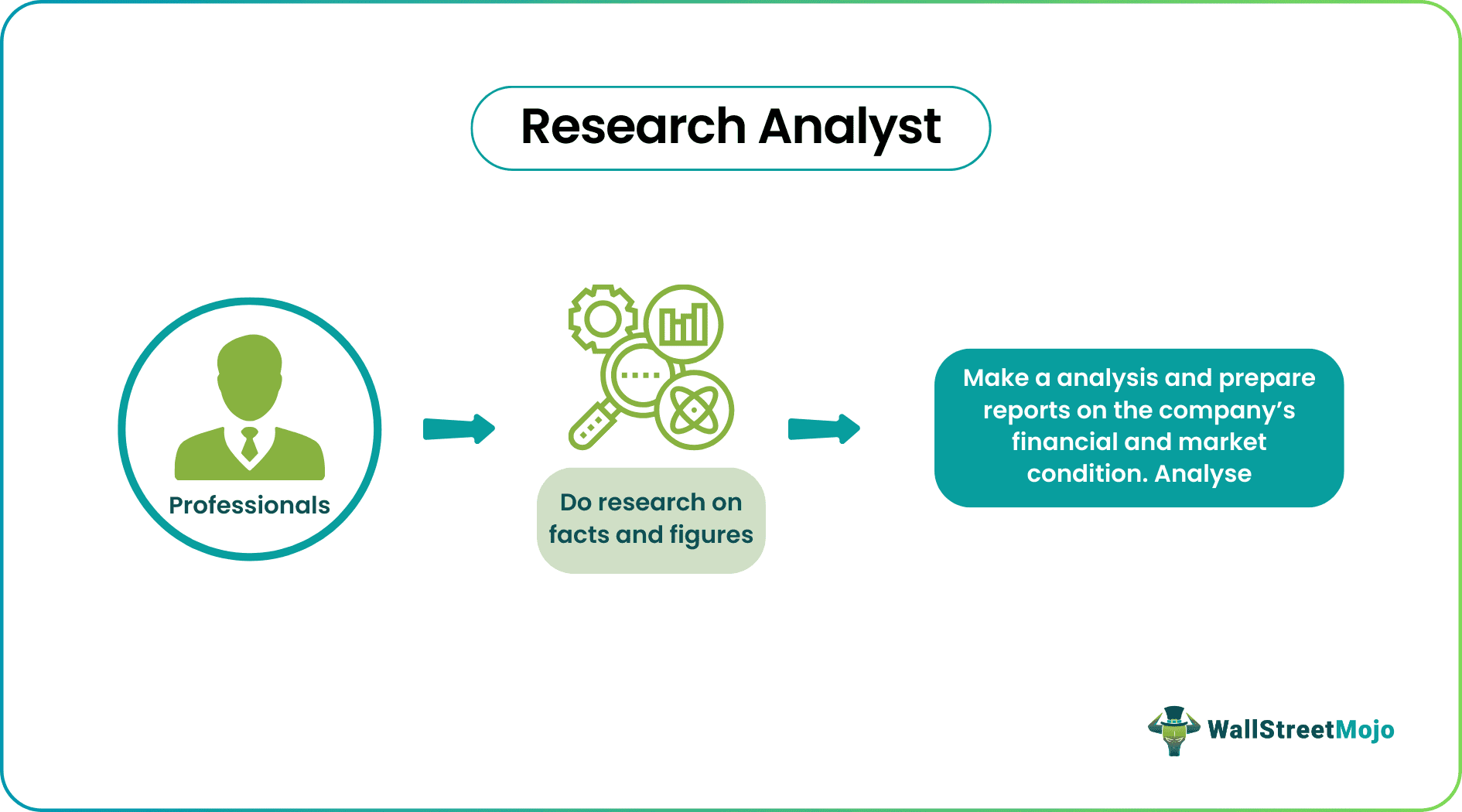 Research Analyst

Professionals

Do research on facts and figures

Make a analysis and prepare reports on the company's financial and market condition. Analyse

WallStreetMojo